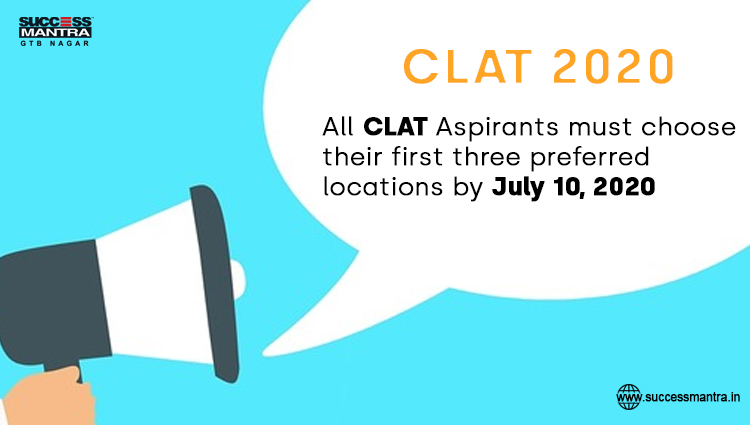 SUCCESS MANTRA
GTB NAGAR

CLAT 2020

All CLAT Aspirants must choose their first three preferred locations by July 10, 2020

www.successmantra.in